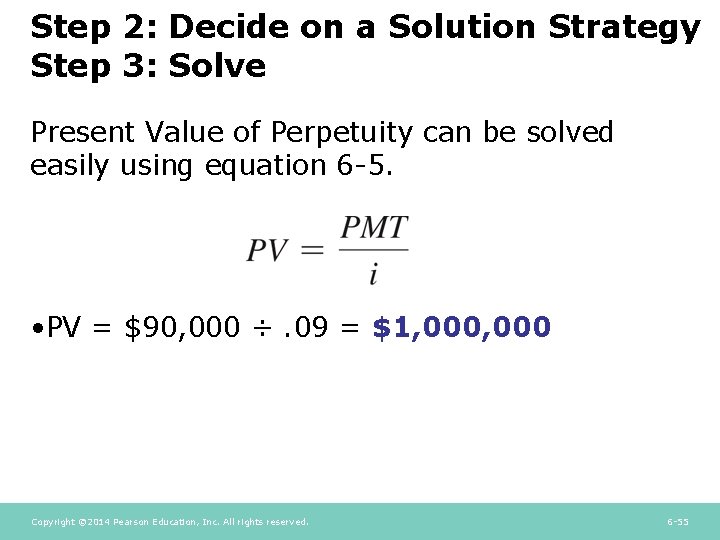 Step 2: Decide on a Solution Strategy
Step 3: Solve

Present Value of Perpetuity can be solved easily using equation 6-5.

$PV = \frac{PMT}{i}$

•PV = \$90,000 ÷ .09 = **\$1,000,000**

Copyright ©2014 Pearson Education, Inc. All rights reserved.

6-55